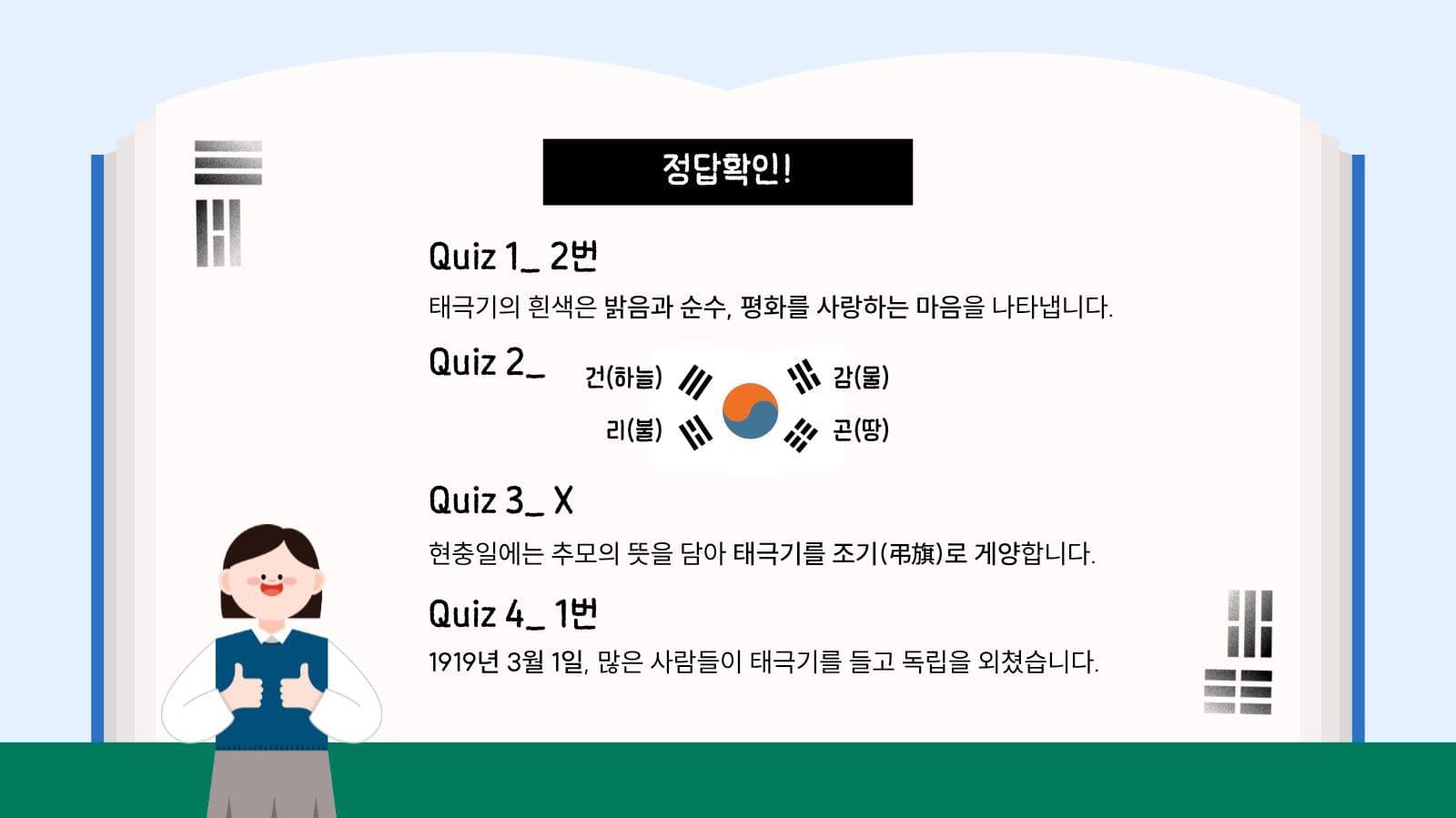 정답확인!

Quiz 1_ 2번

태극기의 흰색은 밝음과 순수, 평화를 사랑하는 마음을 나타냅니다.

Quiz 2_

건(하늘)

감(물)

리(불)

곤(땅)

Quiz 3_ X

현충일에는 추모의 뜻을 담아 태극기를 조기(弔旗)로 게양합니다.

Quiz 4_ 1번

1919년 3월 1일, 많은 사람들이 태극기를 들고 독립을 외쳤습니다.